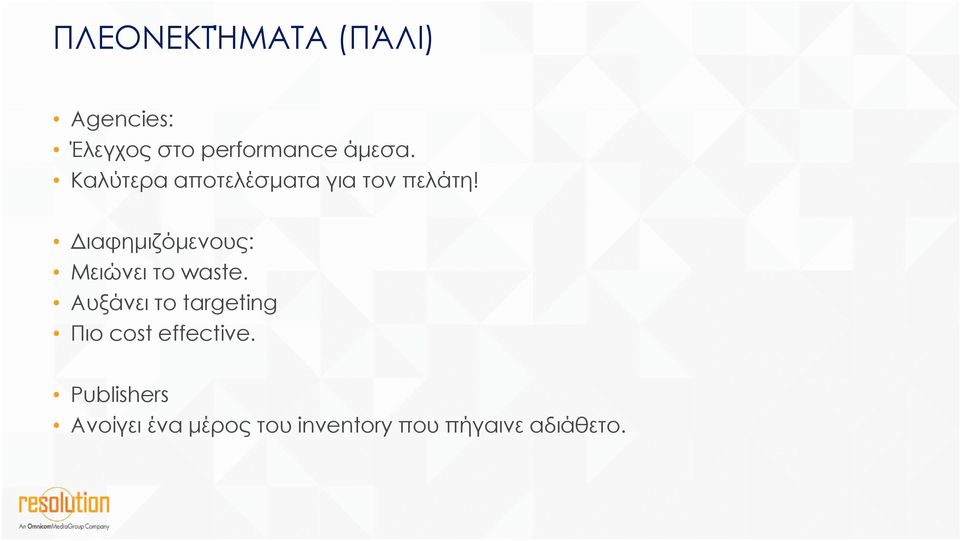 ΠΛΕΟΝΕΚΤΉΜΑΤΑ (ΠΆΛΙ)

• Agencies:
• Έλεγχος στο performance άμεσα.
• Καλύτερα αποτελέσματα για τον πελάτη!

• Διαφημιζόμενους:
• Μειώνει το waste.
• Αυξάνει το targeting
• Πιο cost effective.

• Publishers
• Ανοίγει ένα μέρος του inventory που πήγαινε αδιάθετο.

resolution
An OmnicomMediaGroup Company